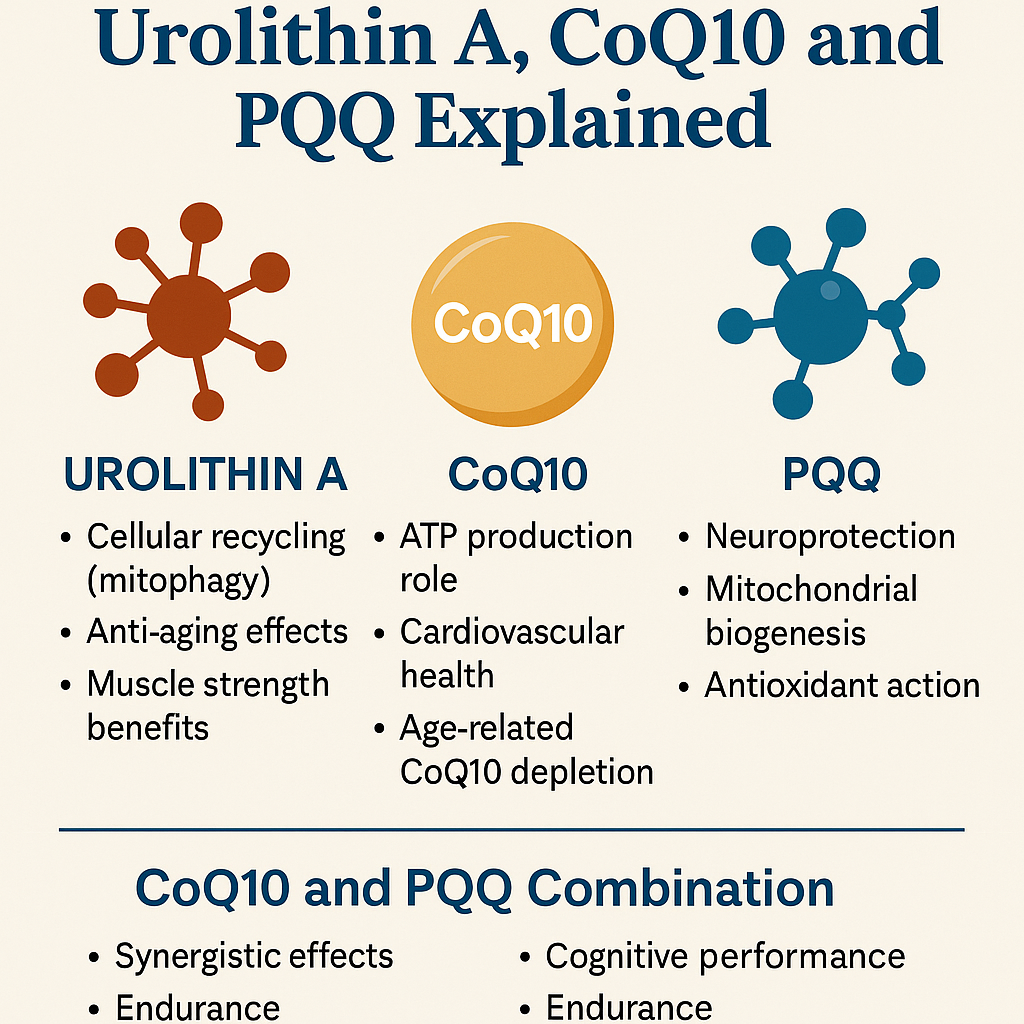 Urolithin A, CoQ10 and PQQ Explained

CoQ10

UROLITHIN A
• Cellular recycling (mitophagy)
• Anti-aging effects
• Muscle strength benefits

CoQ10
• ATP production role
• Cardiovascular health
• Age-related CoQ10 depletion

PQQ
• Neuroprotection
• Mitochondrial biogenesis
• Antioxidant action

CoQ10 and PQQ Combination

• Synergistic effects
• Endurance

• Cognitive performance
• Endurance